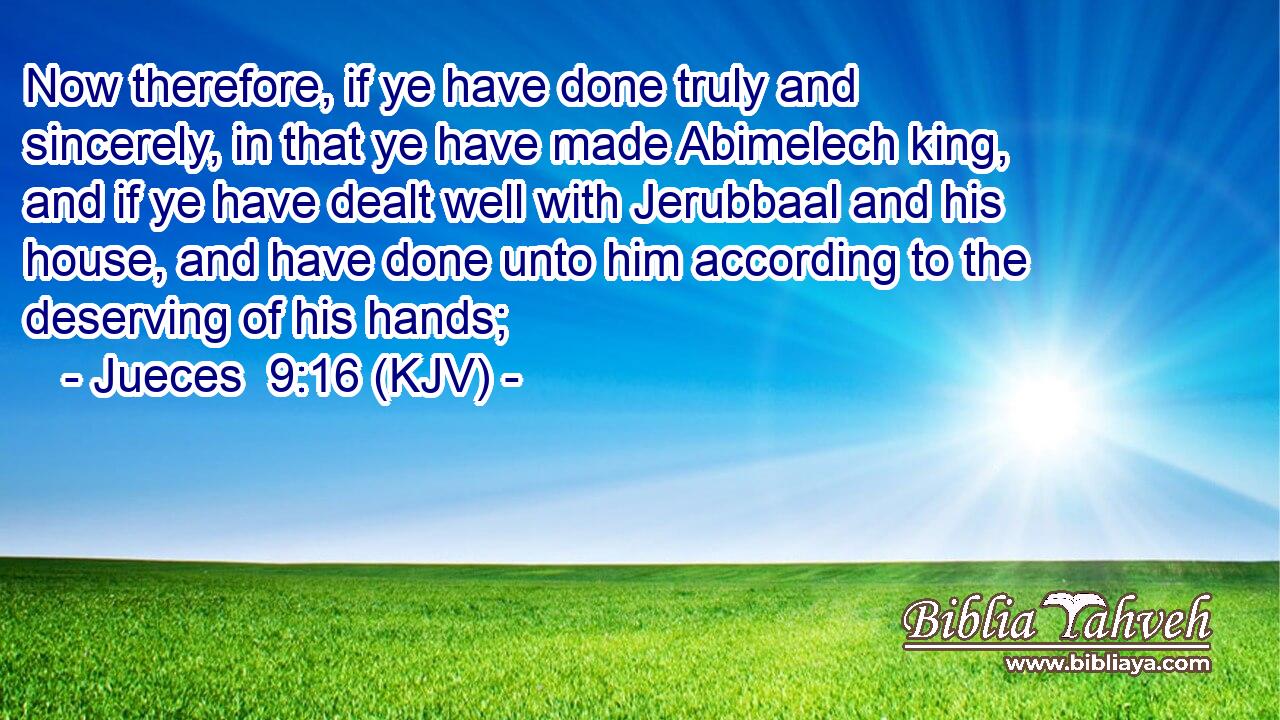 Now therefore, if ye have done truly and sincerely, in that ye have made Abimelech king, and if ye have dealt well with Jerubbaal and his house, and have done unto him according to the deserving of his hands;
- Jueces 9:16 (KJV) -

Biblia Yahveh
www.bibliaya.com